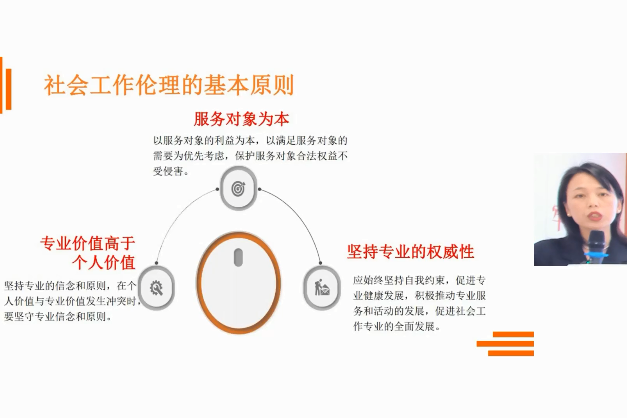 社会工作伦理的基本原则

服务对象为本

以服务对象的利益为本，以满足服务对象的需要为优先考虑，保护服务对象合法权益不受侵害。

专业价值高于个人价值

坚持专业的信念和原则，在个人价值与专业价值发生冲突时，要坚守专业信念和原则。

坚持专业的权威性

应始终坚持自我约束，促进专业健康发展，积极推动专业服务和活动的发展，促进社会工作专业的全面发展。